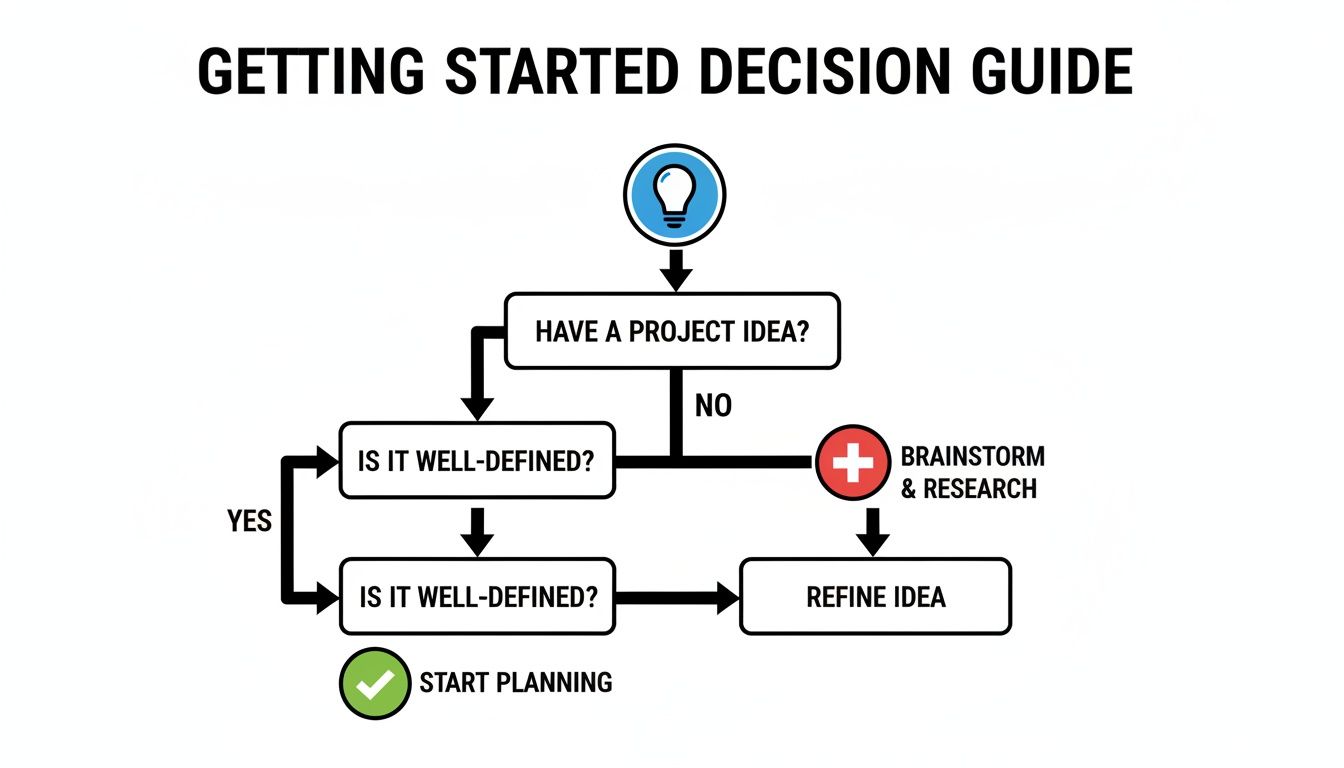 GETTING STARTED DECISION GUIDE

HAVE A PROJECT IDEA?

NO

IS IT WELL-DEFINED?

BRAINSTORM & RESEARCH

YES

IS IT WELL-DEFINED?

REFINE IDEA

START PLANNING